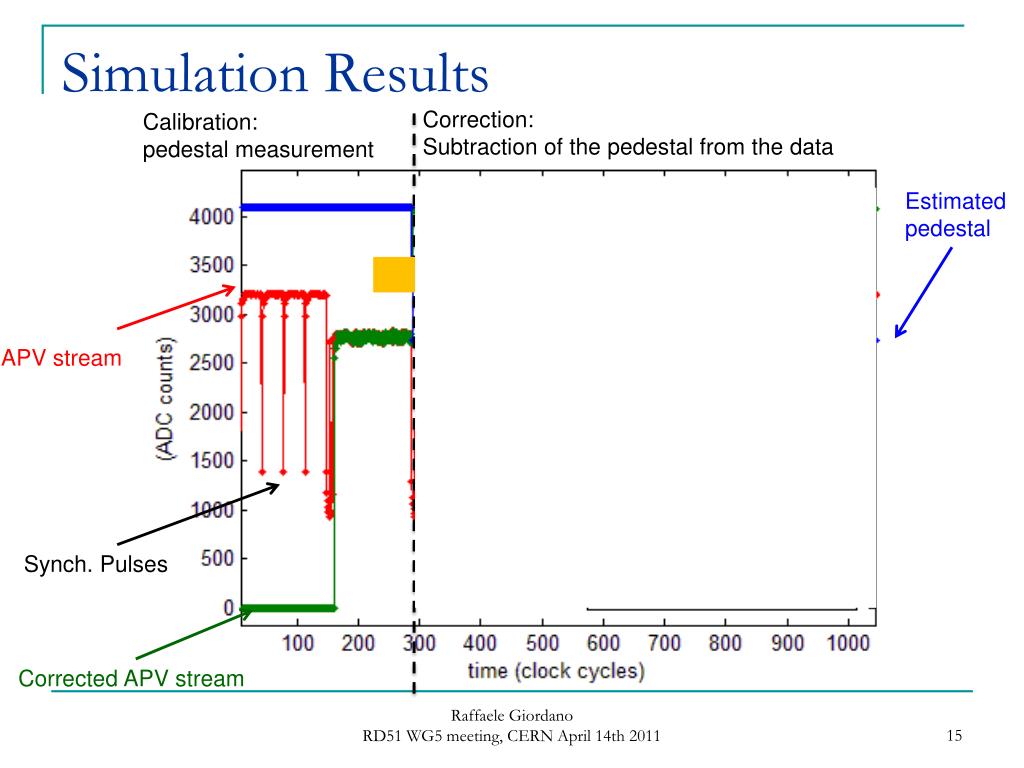 Simulation Results

Calibration:
pedestal measurement

Correction:
Subtraction of the pedestal from the data

Estimated pedestal

APV stream

Synch. Pulses

Corrected APV stream

4000
3500
3000
2500
2000
1500
1000
500
0

(ADC counts)

100 200 300 400 500 600 700 800 900 1000

time (clock cycles)

Raffaele Giordano
RD51 WG5 meeting, CERN April 14th 2011

15